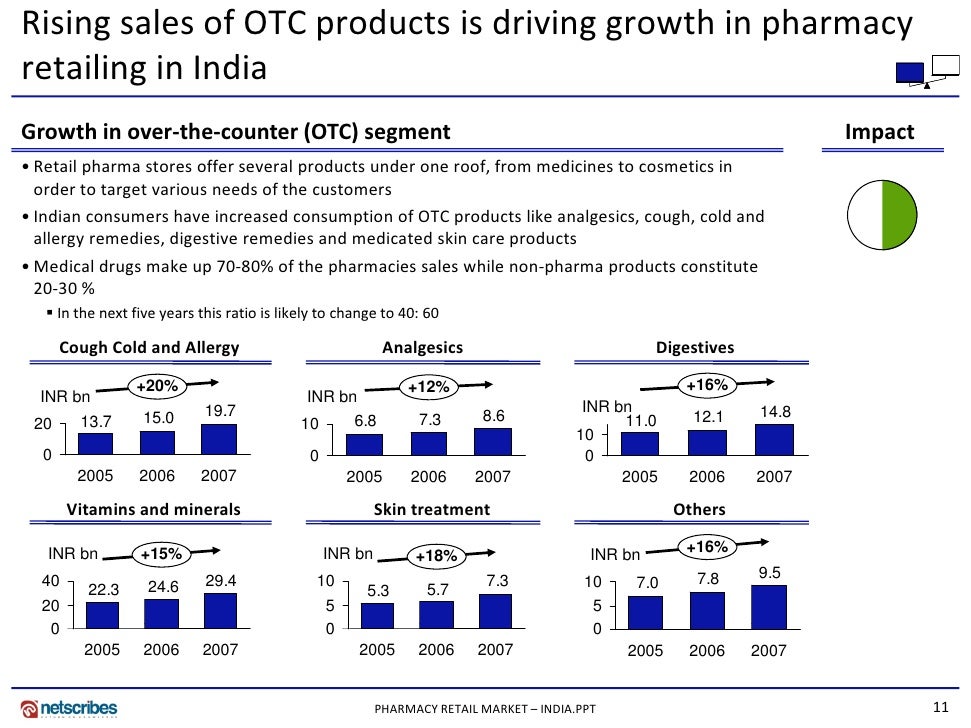 Rising sales of OTC products is driving growth in pharmacy retailing in India

Growth in over-the-counter (OTC) segment

Impact

• Retail pharma stores offer several products under one roof, from medicines to cosmetics in order to target various needs of the customers

• Indian consumers have increased consumption of OTC products like analgesics, cough, cold and allergy remedies, digestive remedies and medicated skin care products

• Medical drugs make up 70-80% of the pharmacies sales while non-pharma products constitute 20-30 %

▪ In the next five years this ratio is likely to change to 40: 60

Cough Cold and Allergy

INR bn
+20%
20
0
13.7 15.0 19.7
2005 2006 2007

Analgesics

INR bn
+12%
10
0
6.8 7.3 8.6
2005 2006 2007

Digestives

INR bn
+16%
10
0
11.0 12.1 14.8
2005 2006 2007

Vitamins and minerals

INR bn
+15%
40
20
0
22.3 24.6 29.4
2005 2006 2007

Skin treatment

INR bn
+18%
10
5
0
5.3 5.7 7.3
2005 2006 2007

Others

INR bn
+16%
10
5
0
7.0 7.8 9.5
2005 2006 2007

netscribes

PHARMACY RETAIL MARKET – INDIA.PPT

11